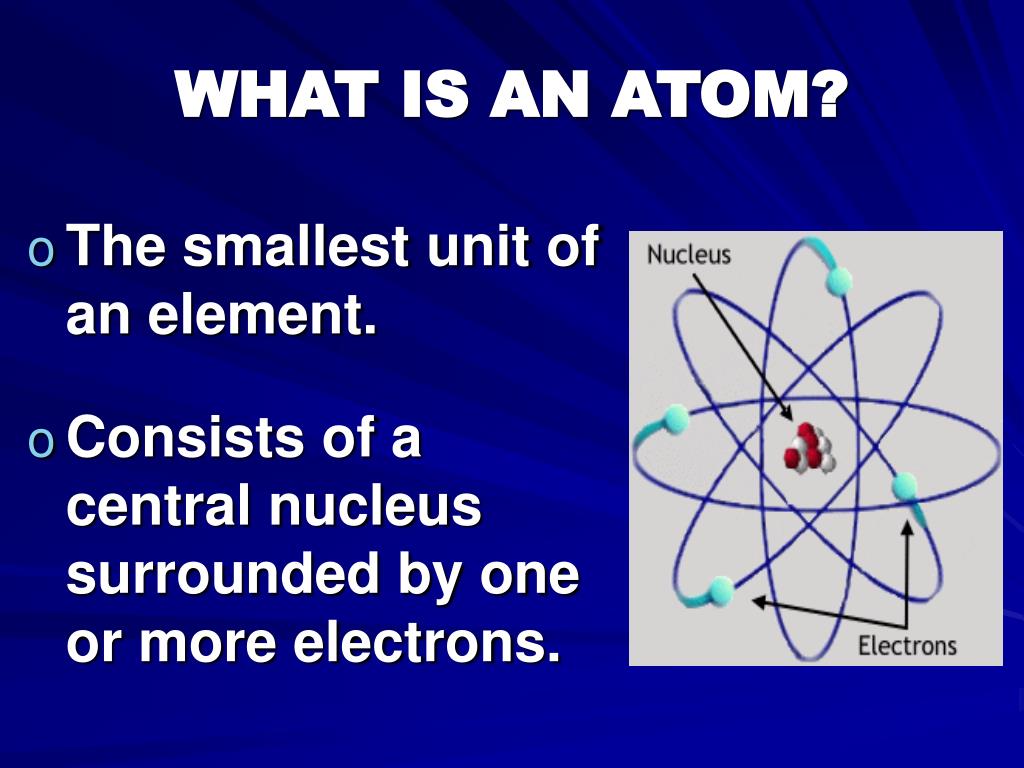 WHAT IS AN ATOM?

o The smallest unit of an element.

o Consists of a central nucleus surrounded by one or more electrons.

Nucleus

Electrons